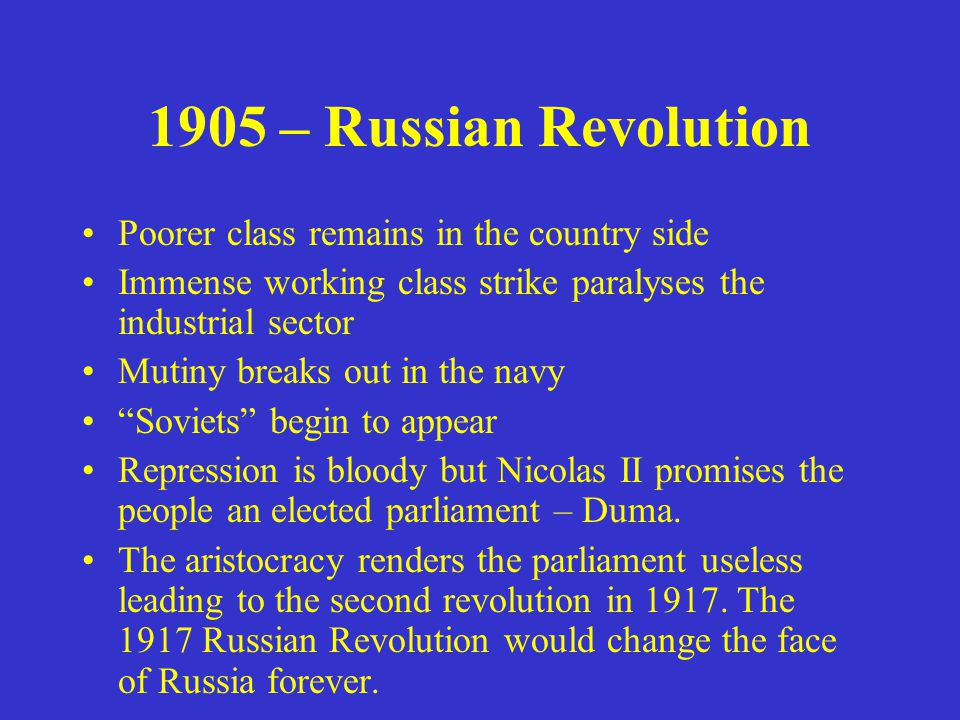 1905 – Russian Revolution

• Poorer class remains in the country side
• Immense working class strike paralyses the industrial sector
• Mutiny breaks out in the navy
• “Soviets” begin to appear
• Repression is bloody but Nicolas II promises the people an elected parliament – Duma.
• The aristocracy renders the parliament useless leading to the second revolution in 1917. The 1917 Russian Revolution would change the face of Russia forever.